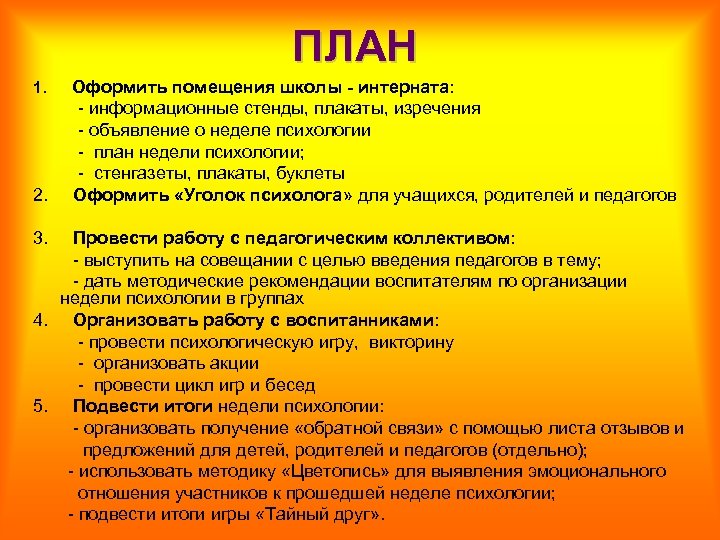 ПЛАН

1. Оформить помещения школы - интерната:
- информационные стенды, плакаты, изречения
- объявление о неделе психологии
- план недели психологии;
- стенгазеты, плакаты, буклеты

2. Оформить «Уголок психолога» для учащихся, родителей и педагогов

3. Провести работу с педагогическим коллективом:
- выступить на совещании с целью введения педагогов в тему;
- дать методические рекомендации воспитателям по организации недели психологии в группах

4. Организовать работу с воспитанниками:
- провести психологическую игру, викторину
- организовать акции
- провести цикл игр и бесед

5. Подвести итоги недели психологии:
- организовать получение «обратной связи» с помощью листа отзывов и предложений для детей, родителей и педагогов (отдельно);
- использовать методику «Цветопись» для выявления эмоционального отношения участников к прошедшей неделе психологии;
- подвести итоги игры «Тайный друг».